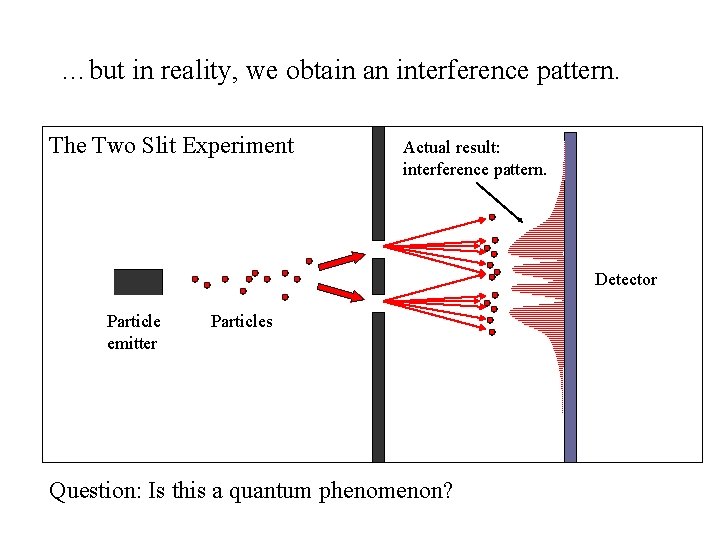 …but in reality, we obtain an interference pattern.

The Two Slit Experiment

Actual result: interference pattern.

Particle emitter

Particles

Detector

Question: Is this a quantum phenomenon?